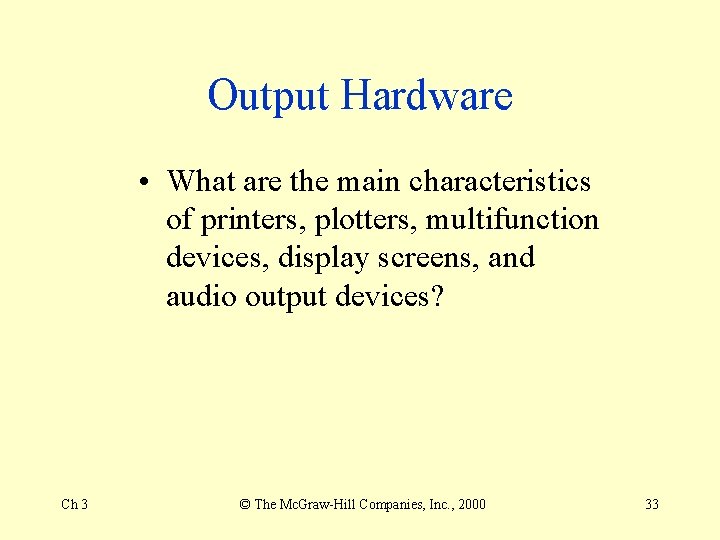 Output Hardware

• What are the main characteristics of printers, plotters, multifunction devices, display screens, and audio output devices?

Ch 3

© The McGraw-Hill Companies, Inc., 2000

33